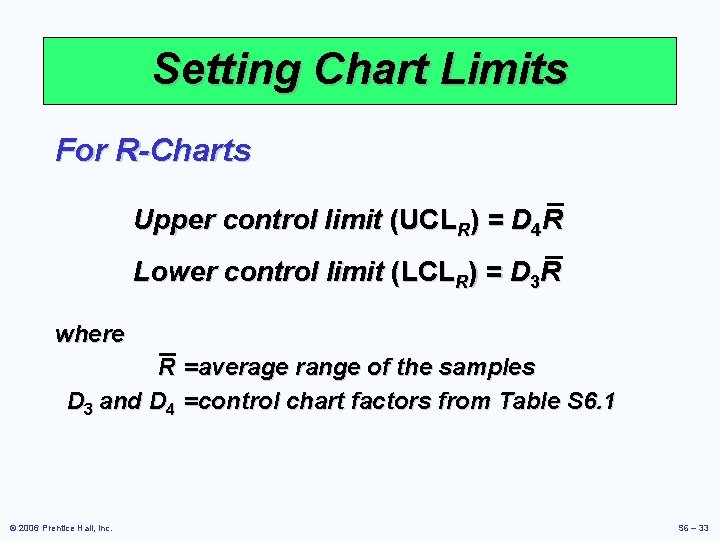 Setting Chart Limits

For R-Charts

Upper control limit ($UCL_R$) = $D_4\overline{R}$

Lower control limit ($LCL_R$) = $D_3\overline{R}$

where

$\overline{R}$ =average range of the samples

$D_3$ and $D_4$ =control chart factors from Table S6.1

© 2006 Prentice Hall, Inc.

S6 – 33